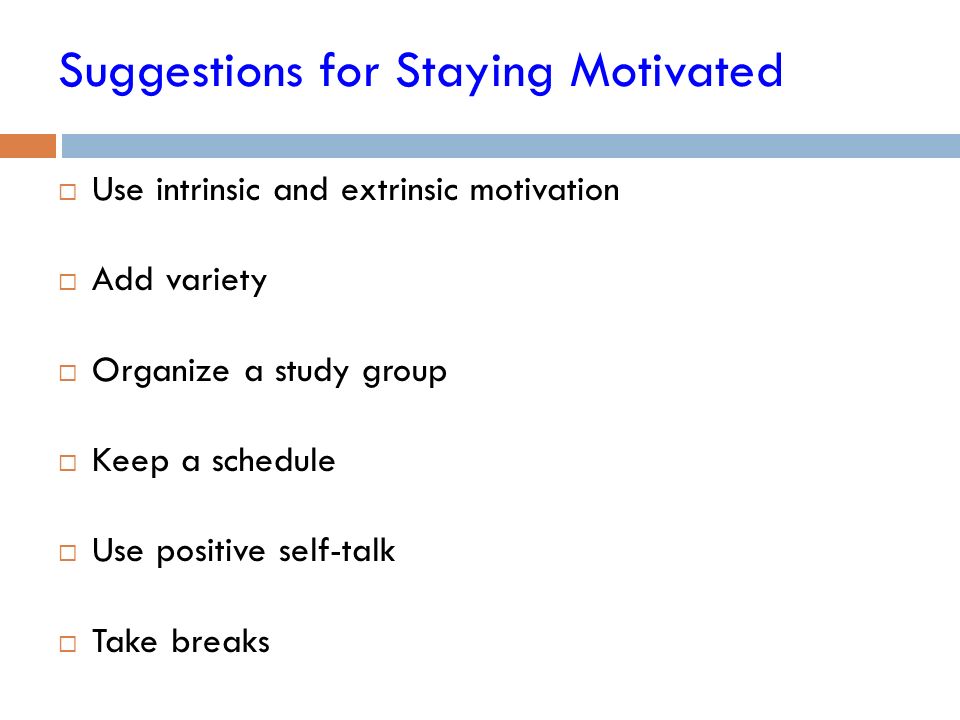 Suggestions for Staying Motivated

□ Use intrinsic and extrinsic motivation

□ Add variety

□ Organize a study group

□ Keep a schedule

□ Use positive self-talk

□ Take breaks